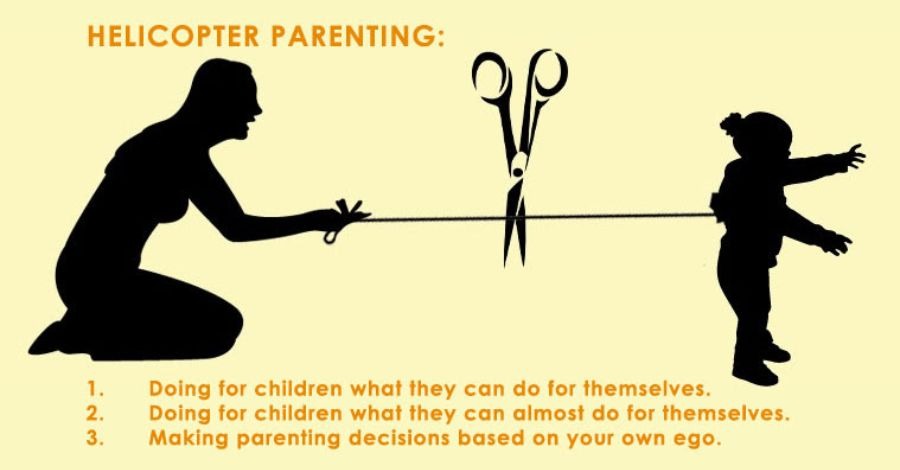 HELICOPTER PARENTING:

1. Doing for children what they can do for themselves.
2. Doing for children what they can almost do for themselves.
3. Making parenting decisions based on your own ego.